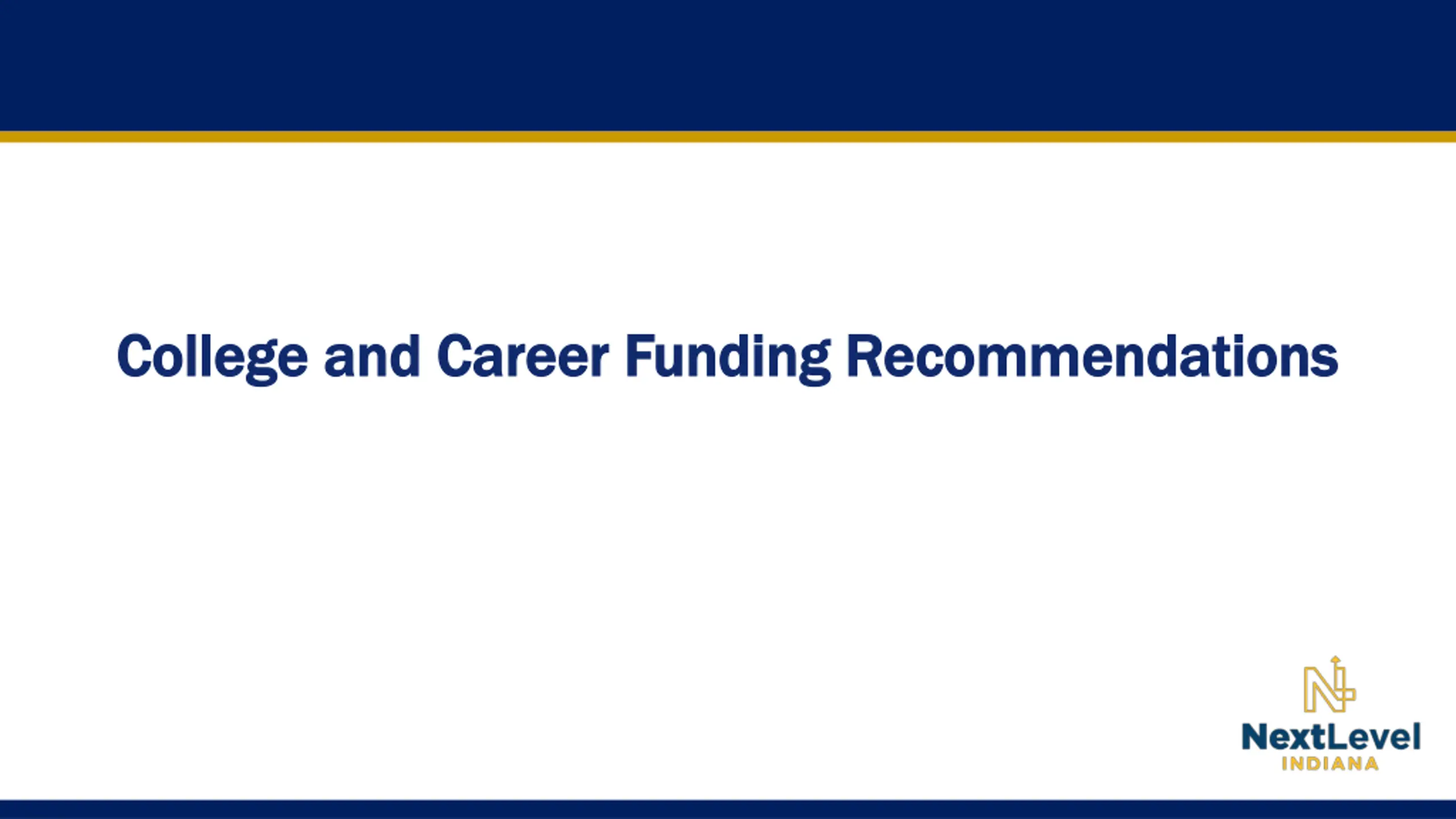 College and Career Funding Recommendations

NextLevel
INDIANA